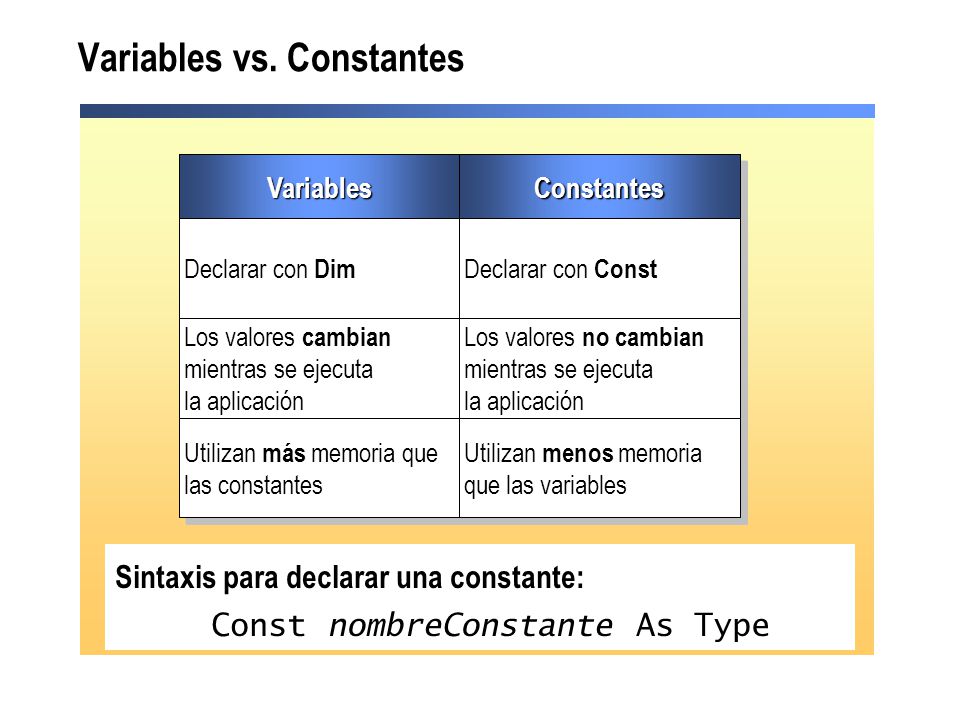 Variables vs. Constantes

| Variables | Constantes |
|---|---|
| Declarar con Dim | Declarar con Const |
| Los valores cambian mientras se ejecuta la aplicación | Los valores no cambian mientras se ejecuta la aplicación |
| Utilizan más memoria que las constantes | Utilizan menos memoria que las variables |

Sintaxis para declarar una constante:

Const nombreConstante As Type